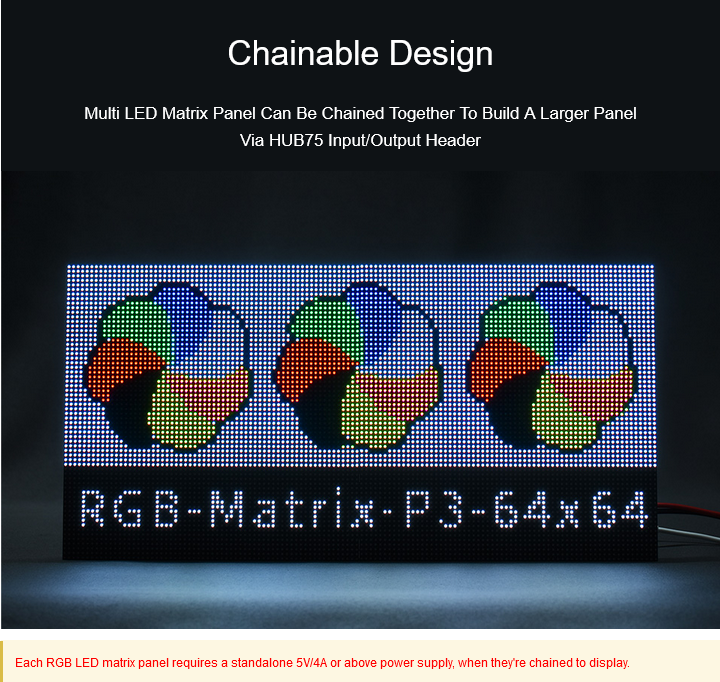 Chainable Design

Multi LED Matrix Panel Can Be Chained Together To Build A Larger Panel Via HUB75 Input/Output Header

RGB-Matrix-P3-64x64

Each RGB LED matrix panel requires a standalone 5V/4A or above power supply, when they're chained to display.